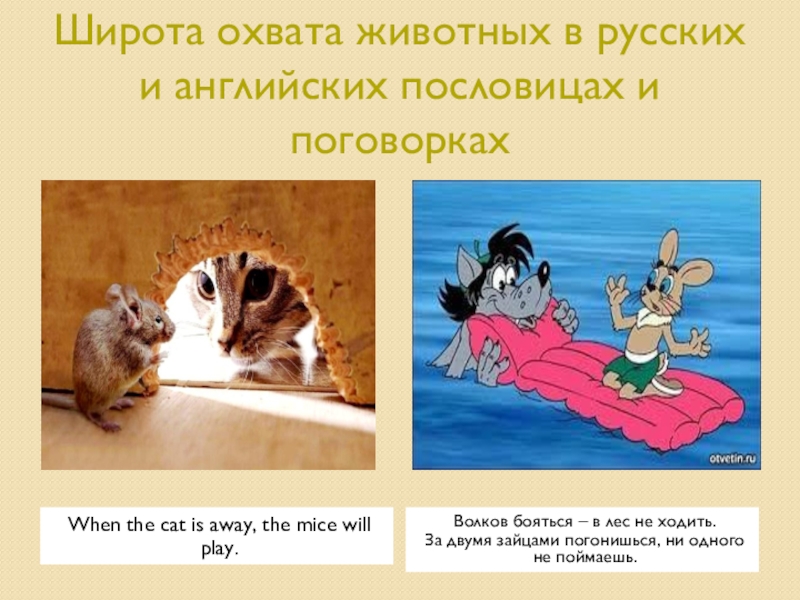 Широта охвата животных в русских и английских пословицах и поговорках

otvetin.ru

When the cat is away, the mice will play.

Волков бояться – в лес не ходить.
За двумя зайцами погонишься, ни одного не поймаешь.